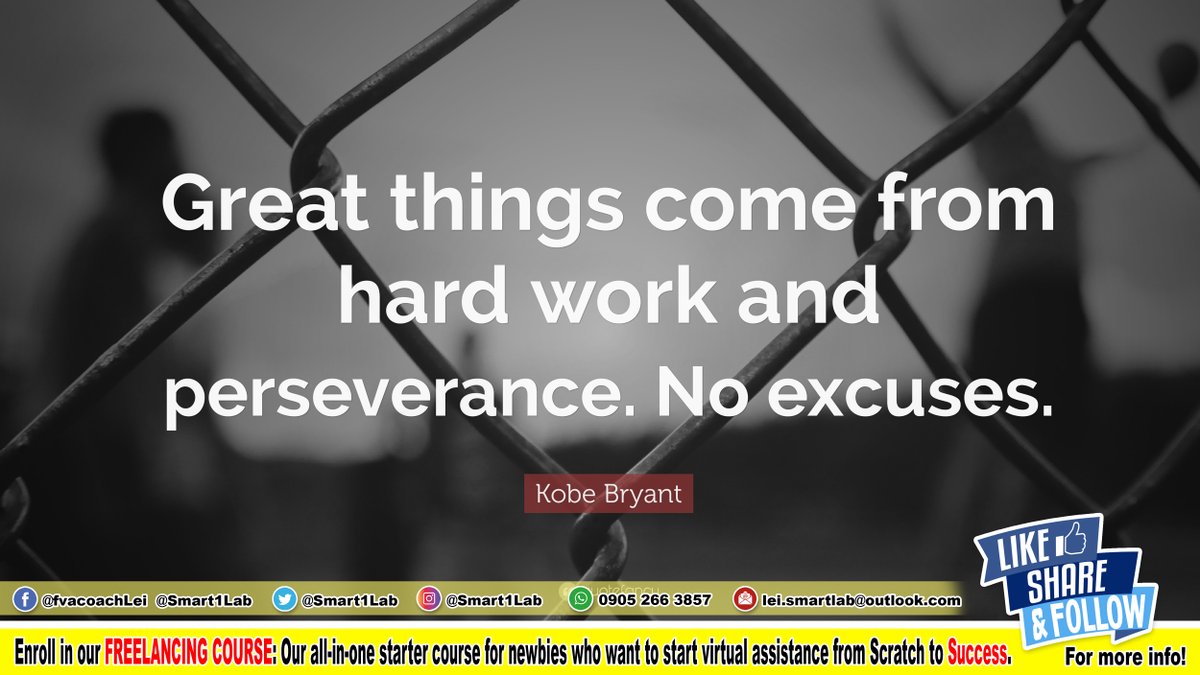 Great things come from hard work and perseverance. No excuses.

Kobe Bryant

@fvacoachLei @Smart1Lab @Smart1Lab @Smart1Lab 0905 266 3857 lei.smartlab@outlook.com

LIKE SHARE & FOLLOW

Enroll in our FREELANCING COURSE: Our all-in-one starter course for newbies who want to start virtual assistance from Scratch to Success.

For more info!